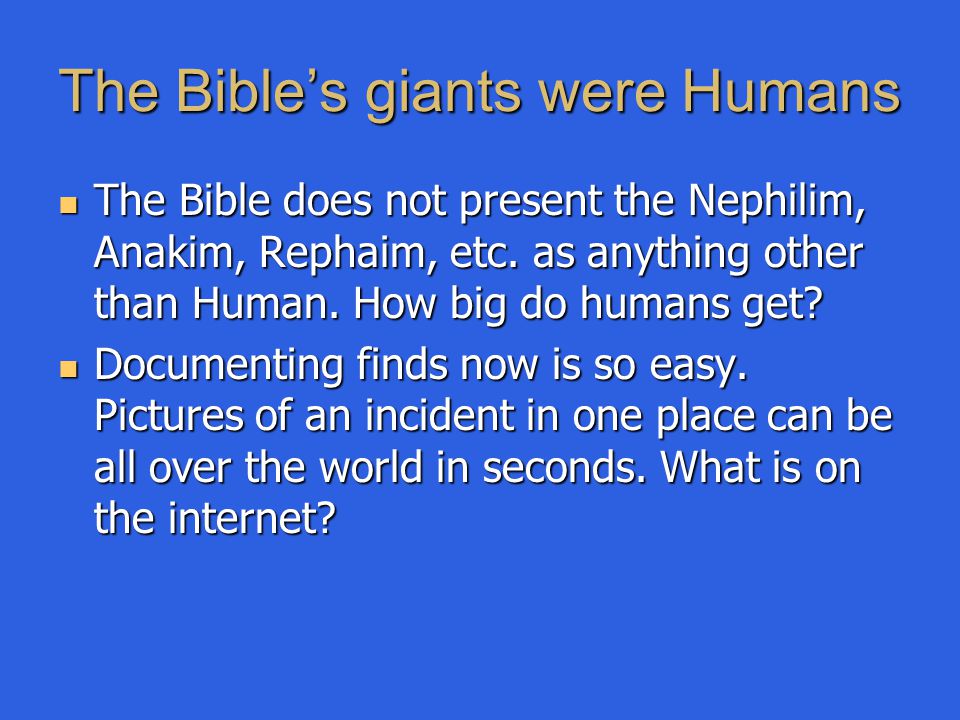 The Bible’s giants were Humans

- The Bible does not present the Nephilim, Anakim, Rephaim, etc. as anything other than Human. How big do humans get?
- Documenting finds now is so easy. Pictures of an incident in one place can be all over the world in seconds. What is on the internet?